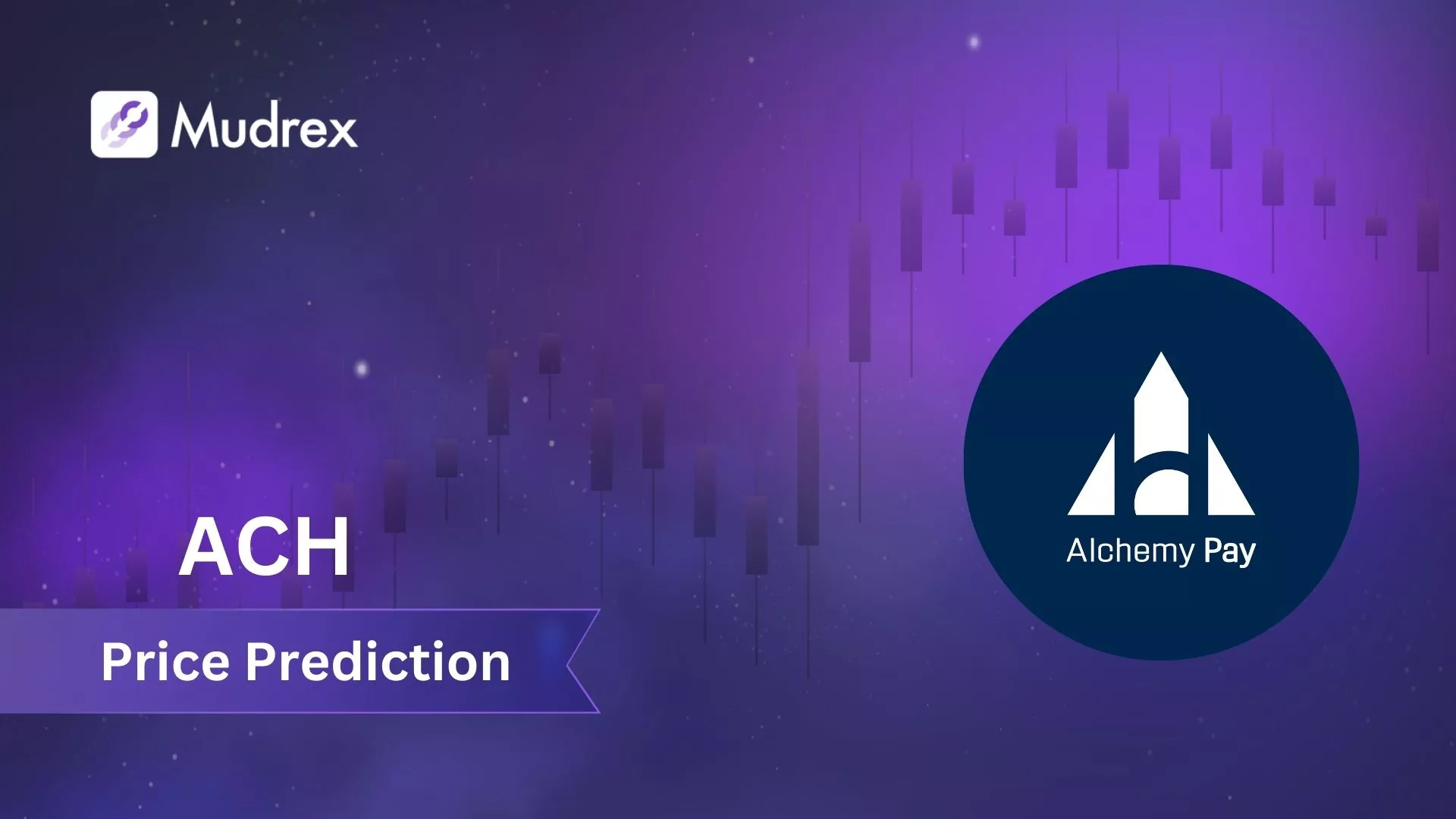 Mudrex

ACH

Price Prediction

Alchemy Pay